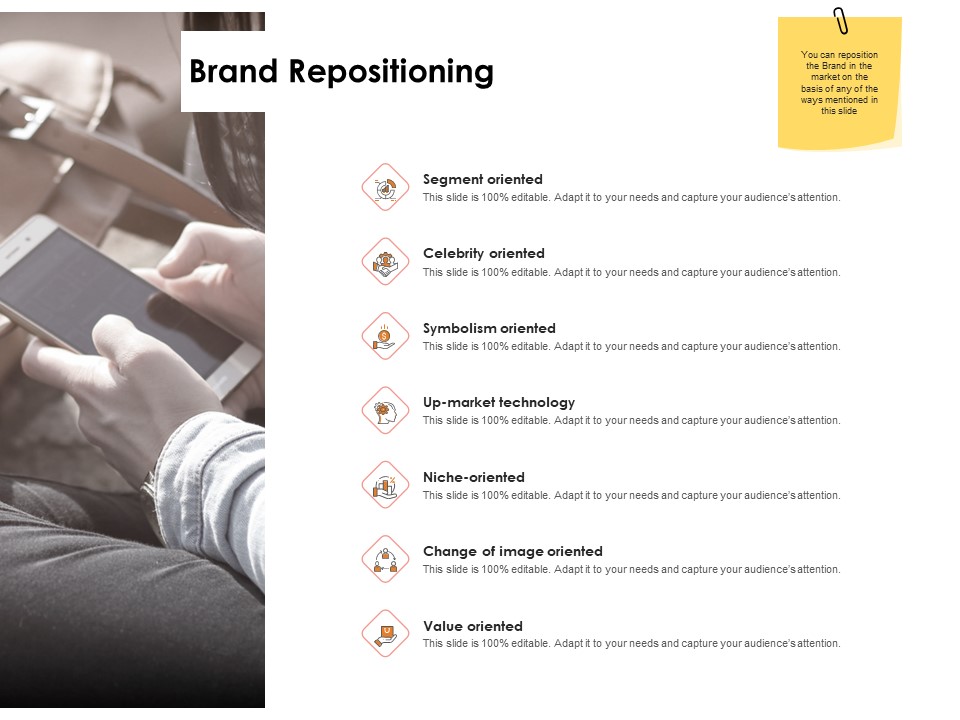 Brand Repositioning

You can reposition the Brand in the market on the basis of any of the ways mentioned in this slide

Segment oriented
This slide is 100% editable. Adapt it to your needs and capture your audience's attention.

Celebrity oriented
This slide is 100% editable. Adapt it to your needs and capture your audience's attention.

Symbolism oriented
This slide is 100% editable. Adapt it to your needs and capture your audience's attention.

Up-market technology
This slide is 100% editable. Adapt it to your needs and capture your audience's attention.

Niche-oriented
This slide is 100% editable. Adapt it to your needs and capture your audience's attention.

Change of image oriented
This slide is 100% editable. Adapt it to your needs and capture your audience's attention.

Value oriented
This slide is 100% editable. Adapt it to your needs and capture your audience's attention.